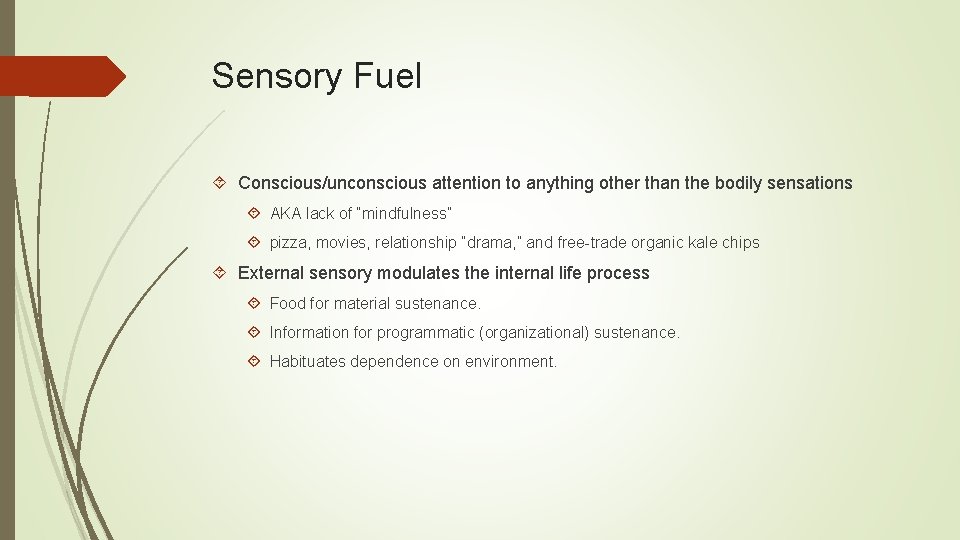 Sensory Fuel

Conscious/unconscious attention to anything other than the bodily sensations

AKA lack of "mindfulness"

pizza, movies, relationship "drama," and free-trade organic kale chips

External sensory modulates the internal life process

Food for material sustenance.

Information for programmatic (organizational) sustenance.

Habituates dependence on environment.